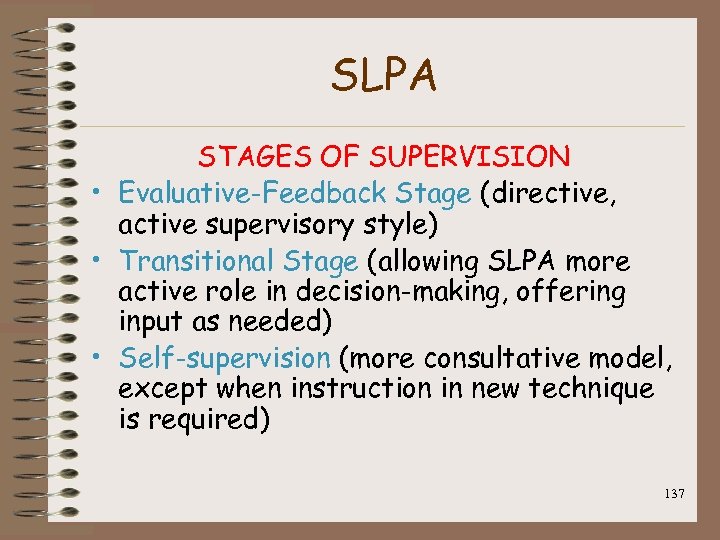 SLPA

STAGES OF SUPERVISION

• Evaluative-Feedback Stage (directive, active supervisory style)
• Transitional Stage (allowing SLPA more active role in decision-making, offering input as needed)
• Self-supervision (more consultative model, except when instruction in new technique is required)

137